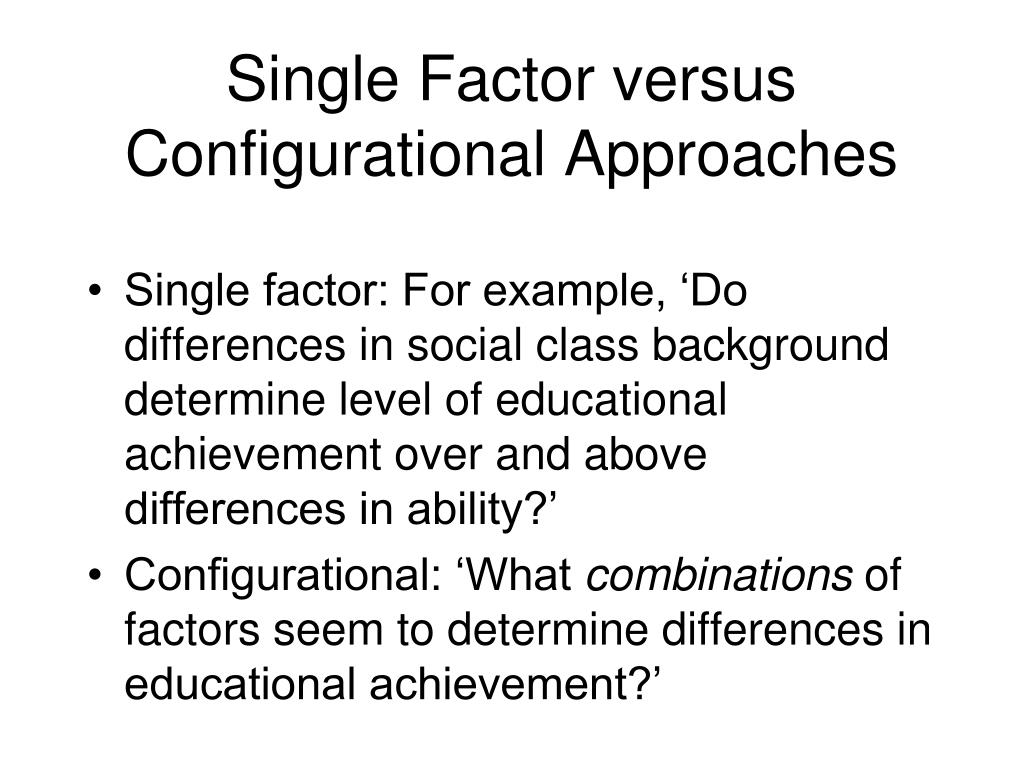 Single Factor versus Configurational Approaches

• Single factor: For example, ‘Do differences in social class background determine level of educational achievement over and above differences in ability?’

• Configurational: ‘What combinations of factors seem to determine differences in educational achievement?’